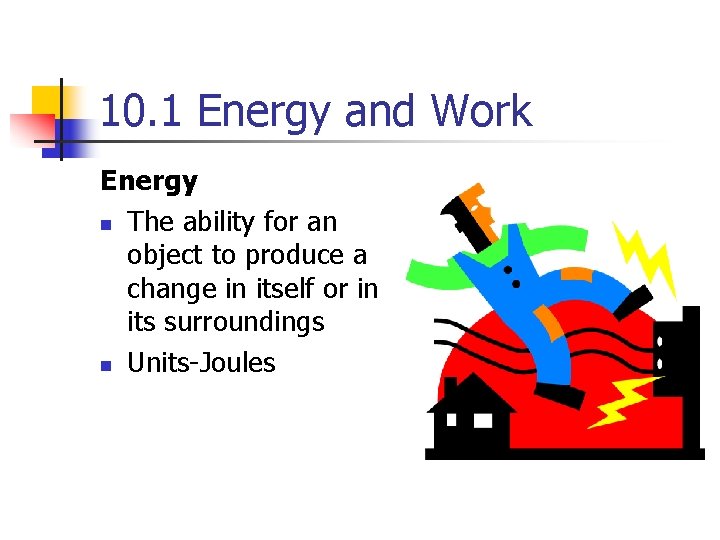 10.1 Energy and Work

Energy

- The ability for an object to produce a change in itself or in its surroundings
- Units-Joules